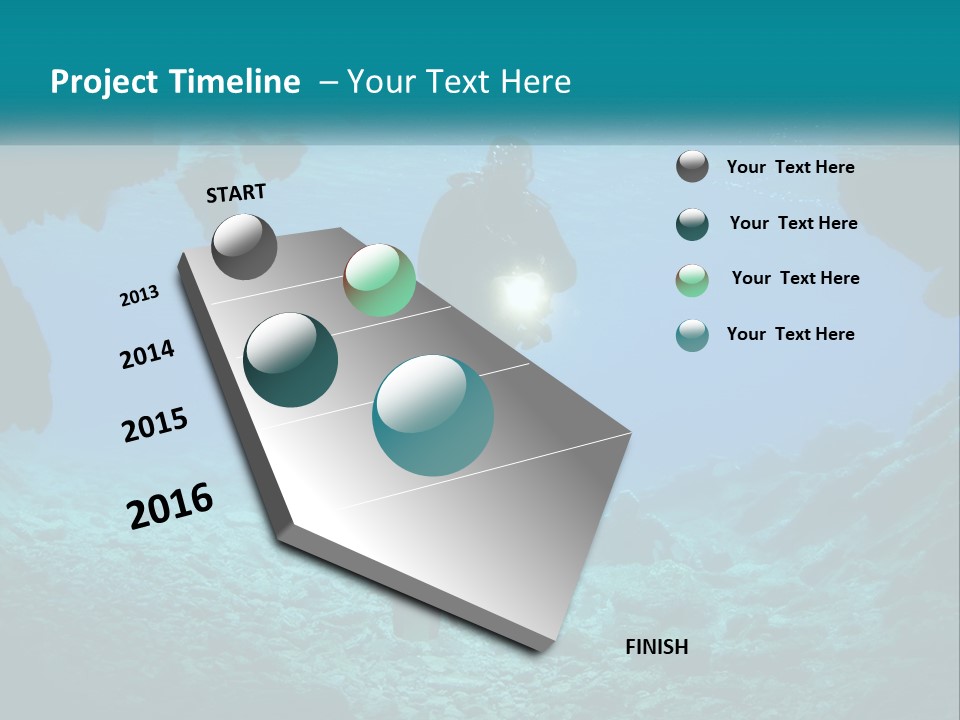 Project Timeline – Your Text Here

START

2013

2014

2015

2016

FINISH

Your Text Here

Your Text Here

Your Text Here

Your Text Here